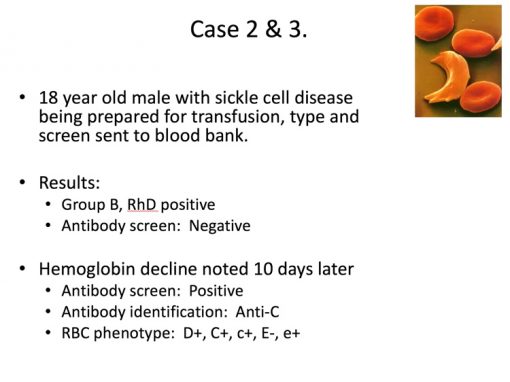 Case 2 & 3.

• 18 year old male with sickle cell disease being prepared for transfusion, type and screen sent to blood bank.

• Results:
  • Group B, RhD positive
  • Antibody screen: Negative

• Hemoglobin decline noted 10 days later
  • Antibody screen: Positive
  • Antibody identification: Anti-C
  • RBC phenotype: D+, C+, c+, E-, e+